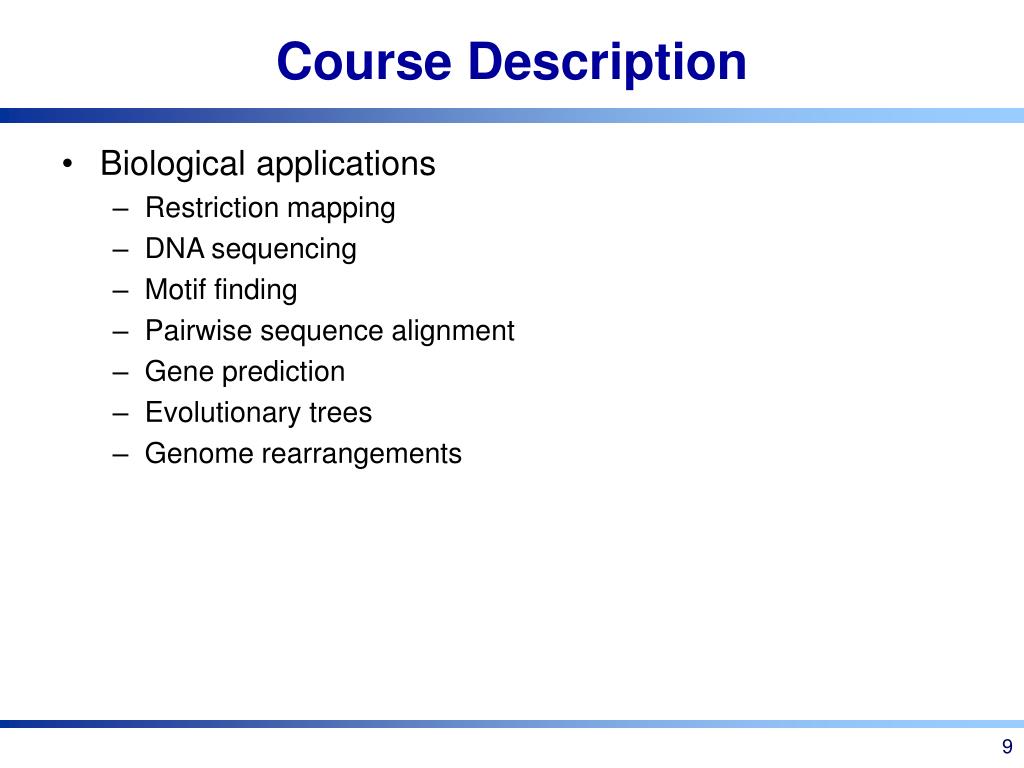 Course Description

• Biological applications
– Restriction mapping
– DNA sequencing
– Motif finding
– Pairwise sequence alignment
– Gene prediction
– Evolutionary trees
– Genome rearrangements

9